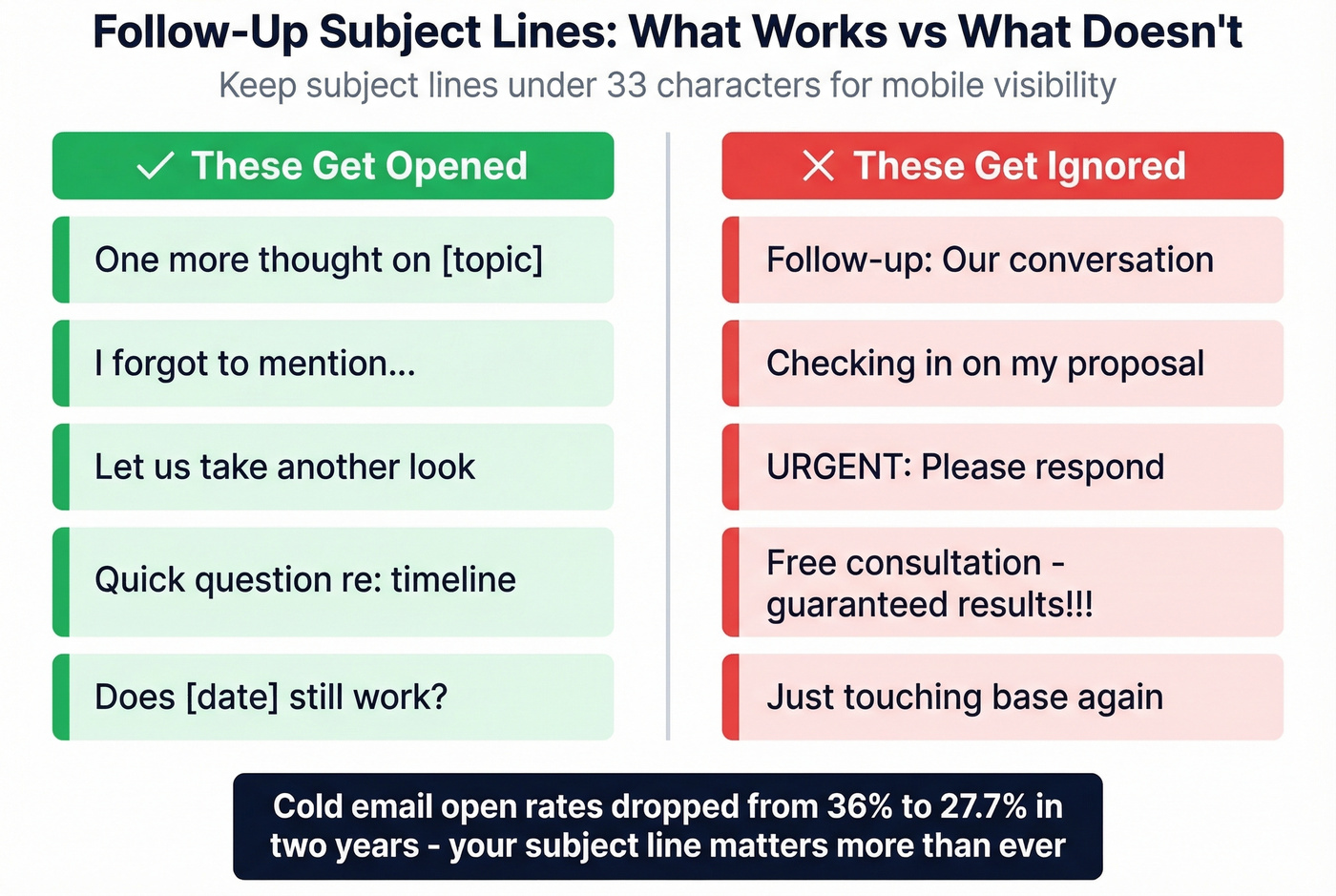 Follow-Up Subject Lines: What Works vs What Doesn't

Keep subject lines under 33 characters for mobile visibility

✓ These Get Opened

One more thought on [topic]

I forgot to mention...

Let us take another look

Quick question re: timeline

Does [date] still work?

✕ These Get Ignored

Follow-up: Our conversation

Checking in on my proposal

URGENT: Please respond

Free consultation - guaranteed results!!!

Just touching base again

Cold email open rates dropped from 36% to 27.7% in two years - your subject line matters more than ever